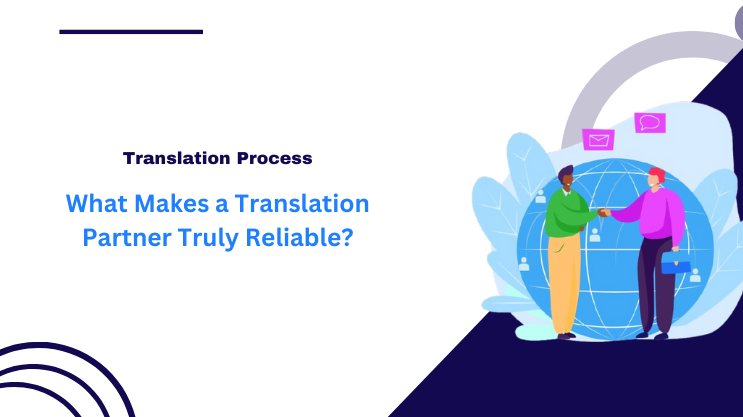 Translation Process

What Makes a Translation Partner Truly Reliable?